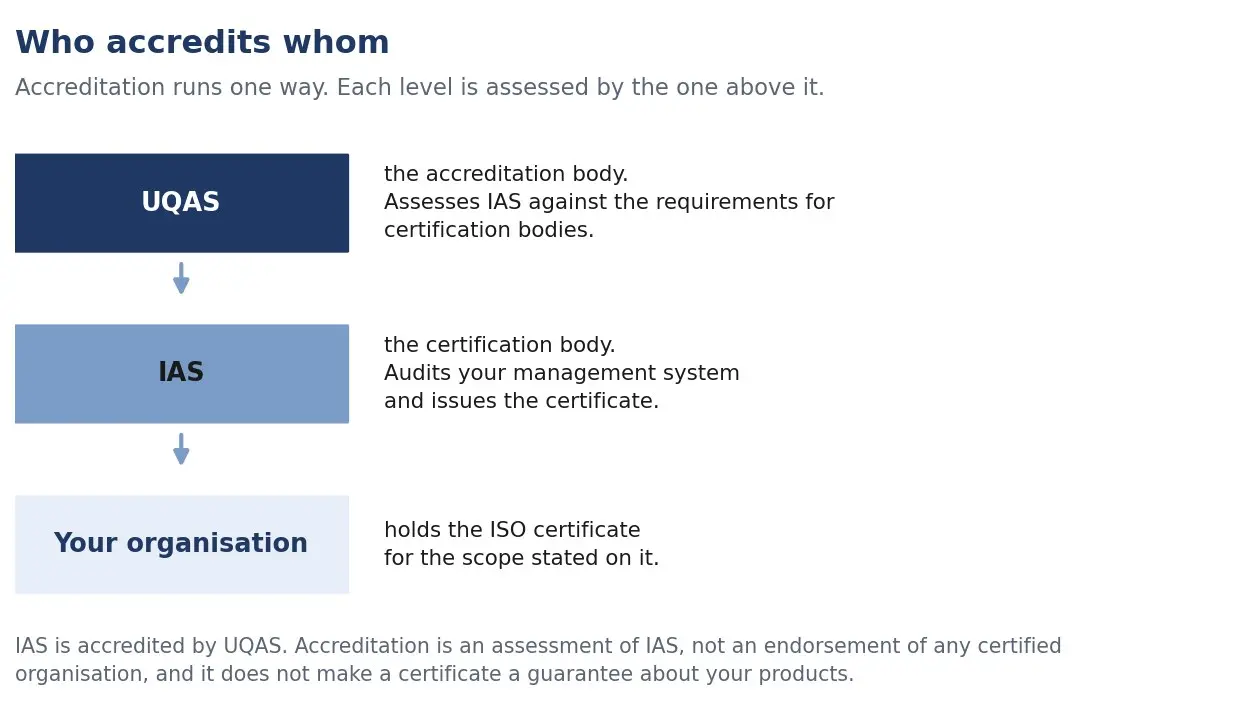 Who accredits whom

Accreditation runs one way. Each level is assessed by the one above it.

UQAS

the accreditation body.
Assesses IAS against the requirements for certification bodies.

IAS

the certification body.
Audits your management system and issues the certificate.

Your organisation

holds the ISO certificate for the scope stated on it.

IAS is accredited by UQAS. Accreditation is an assessment of IAS, not an endorsement of any certified organisation, and it does not make a certificate a guarantee about your products.